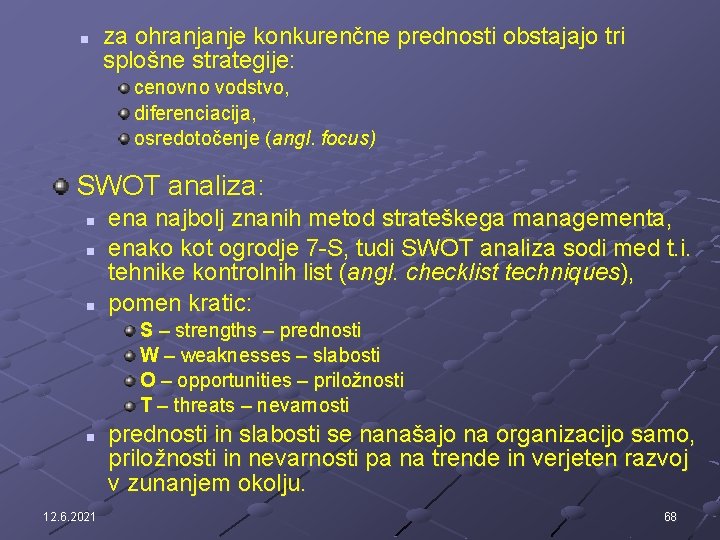 za ohranjanje konkurenčne prednosti obstajajo tri splošne strategije:

cenovno vodstvo,

diferenciacija,

osredotočenje (angl. focus)

SWOT analiza:

ena najbolj znanih metod strateškega managementa,

enako kot ogrodje 7-S, tudi SWOT analiza sodi med t.i. tehnike kontrolnih list (angl. checklist techniques),

pomen kratic:

S – strengths – prednosti

W – weaknesses – slabosti

O – opportunities – priložnosti

T – threats – nevarnosti

prednosti in slabosti se nanašajo na organizacijo samo, priložnosti in nevarnosti pa na trende in verjeten razvoj v zunanjem okolju.

12.6.2021

68